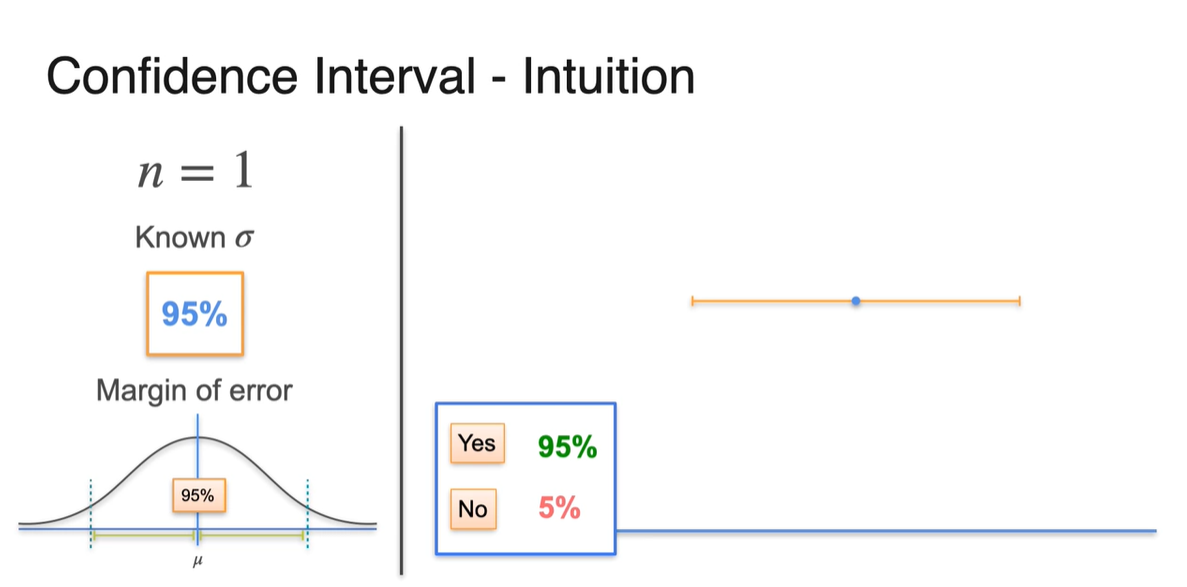 Confidence Interval - Intuition

$n = 1$

Known $\sigma$

95%

Margin of error

95%

$\mu$

Yes 95%

No 5%